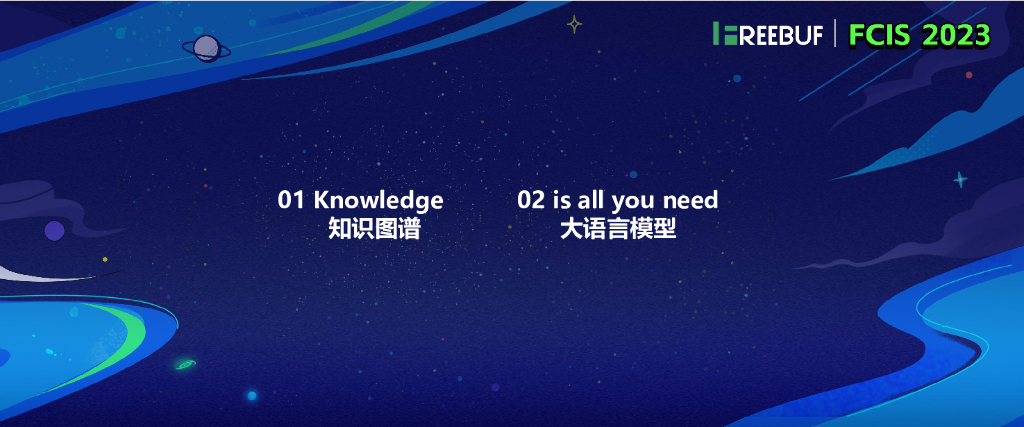 FREEBUF | FCIS 2023

01 Knowledge
知识图谱

02 is all you need
大语言模型